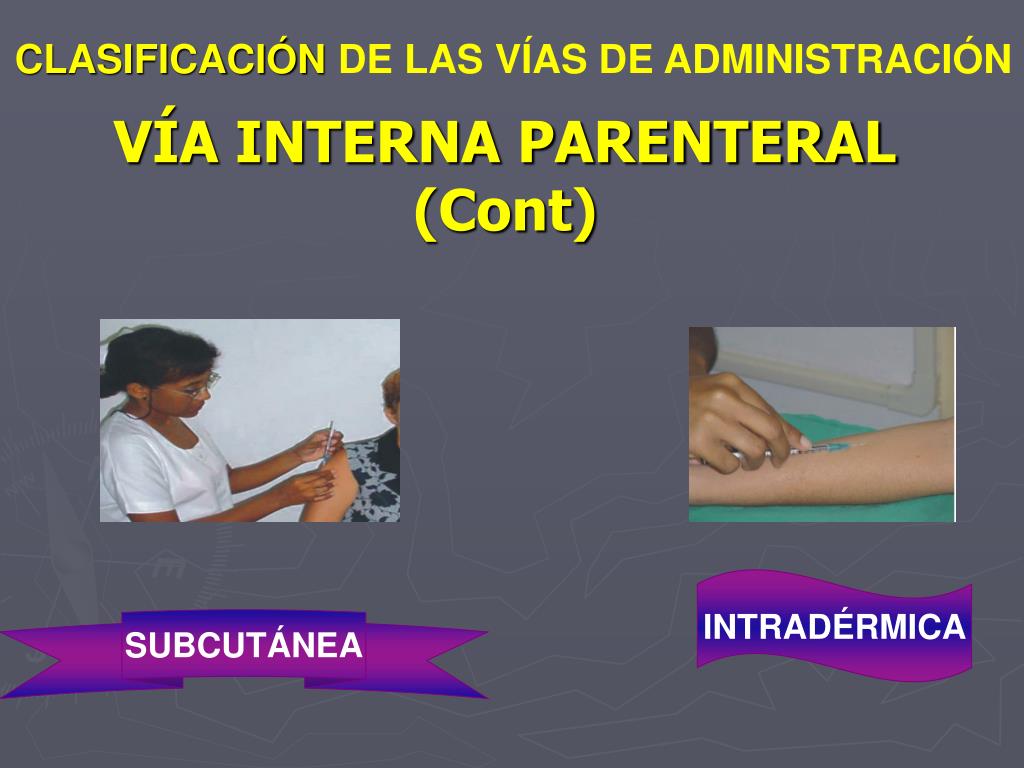 CLASIFICACIÓN DE LAS VÍAS DE ADMINISTRACIÓN

VÍA INTERNA PARENTERAL (Cont)

SUBCUTÁNEA

INTRADÉRMICA